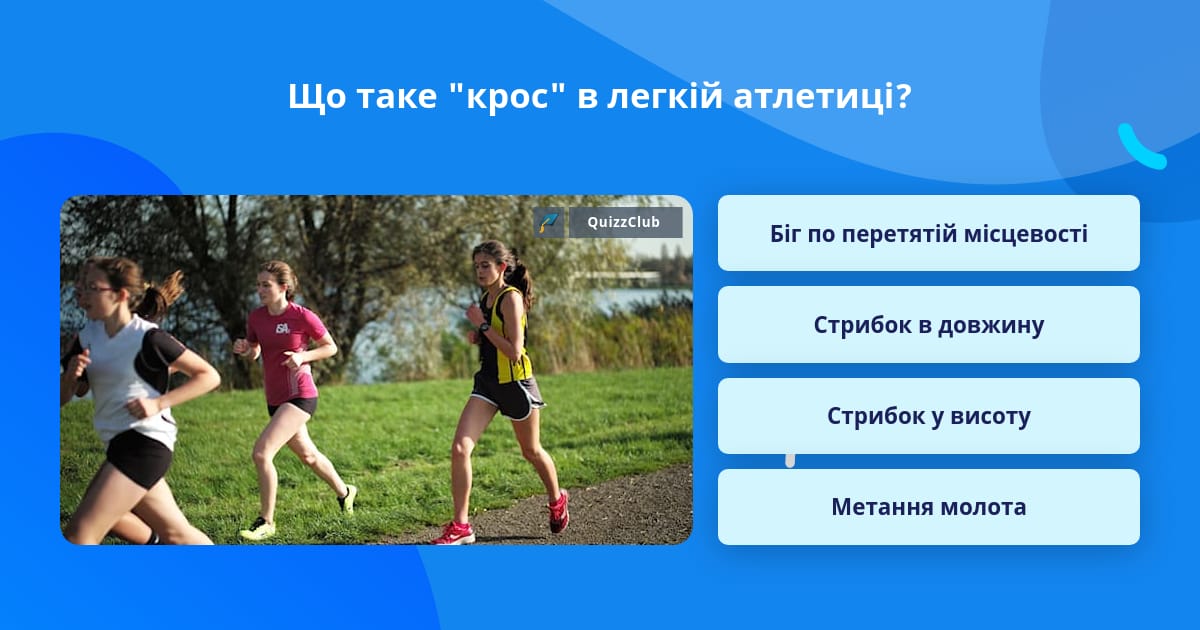 Що таке "крос" в легкій атлетиці?

QuizzClub

Біг по перетятій місцевості

Стрибок в довжину

Стрибок у висоту

Метання молота